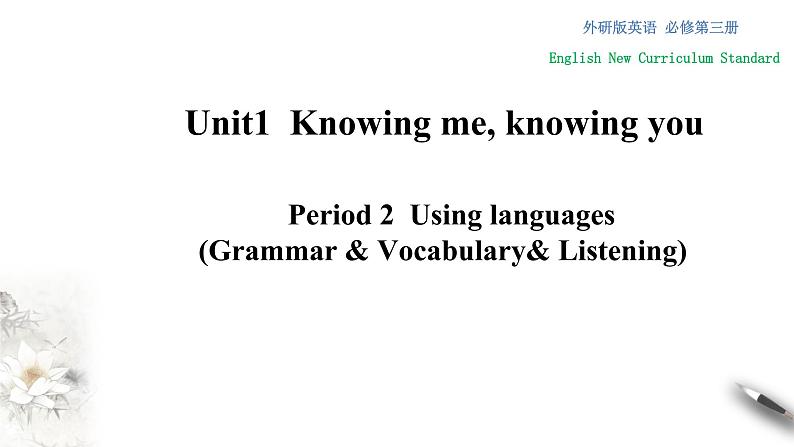 外研版英语 必修第三册
English New Curriculum Standard

Unit1 Knowing me, knowing you

Period 2 Using languages
(Grammar & Vocabulary& Listening)